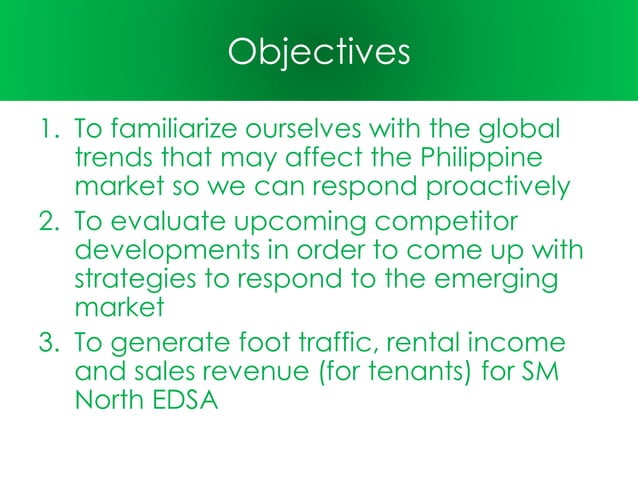 Objectives

1. To familiarize ourselves with the global trends that may affect the Philippine market so we can respond proactively
2. To evaluate upcoming competitor developments in order to come up with strategies to respond to the emerging market
3. To generate foot traffic, rental income and sales revenue (for tenants) for SM North EDSA